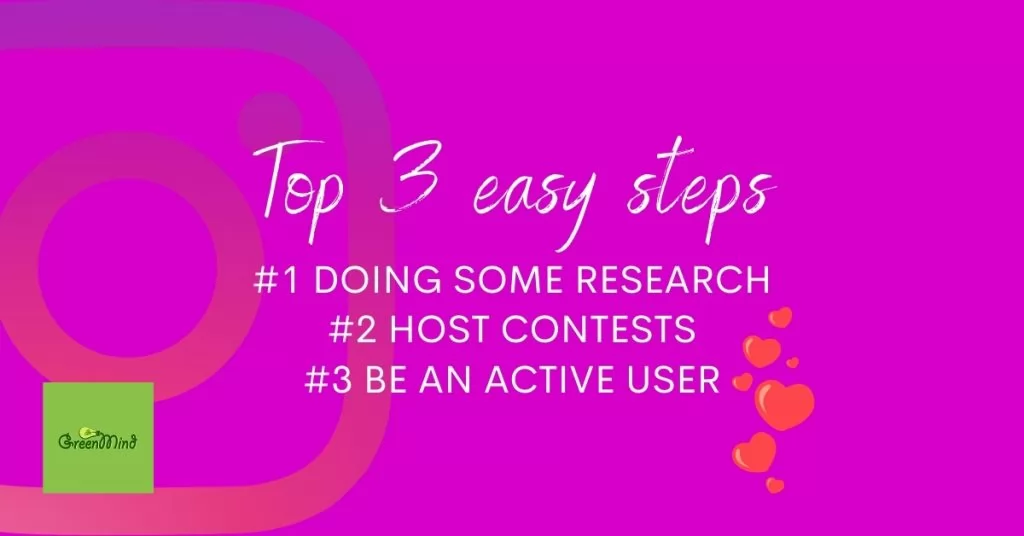 Top 3 easy steps
#1 DOING SOME RESEARCH
#2 HOST CONTESTS
#3 BE AN ACTIVE USER

GreenMind